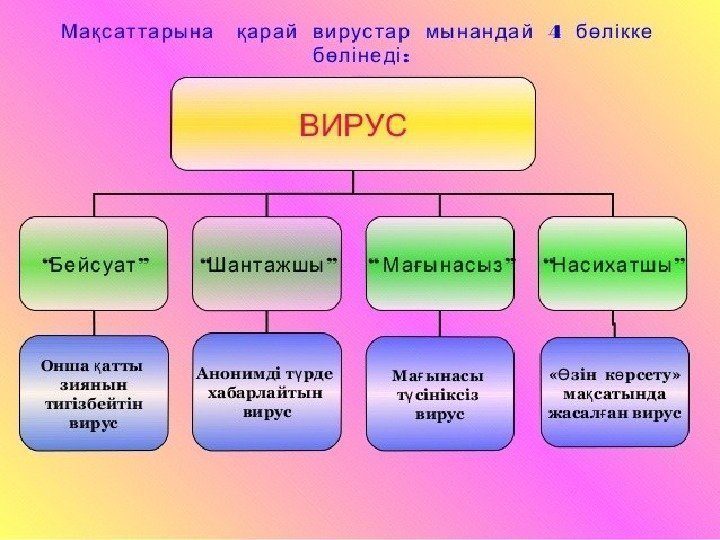 Мақсаттарына қарай вирустар мынандай 4 бөлікке бөлінеді:

ВИРУС

"Бейсуат"

"Шантажшы"

"Мағынасыз"

"Насихатшы"

Онша қатты зиянын тигізбейтін вирус

Анонимді түрде хабарлайтын вирус

Мағынасы түсініксіз вирус

«Өзін көрсету» мақсатында жасалған вирус